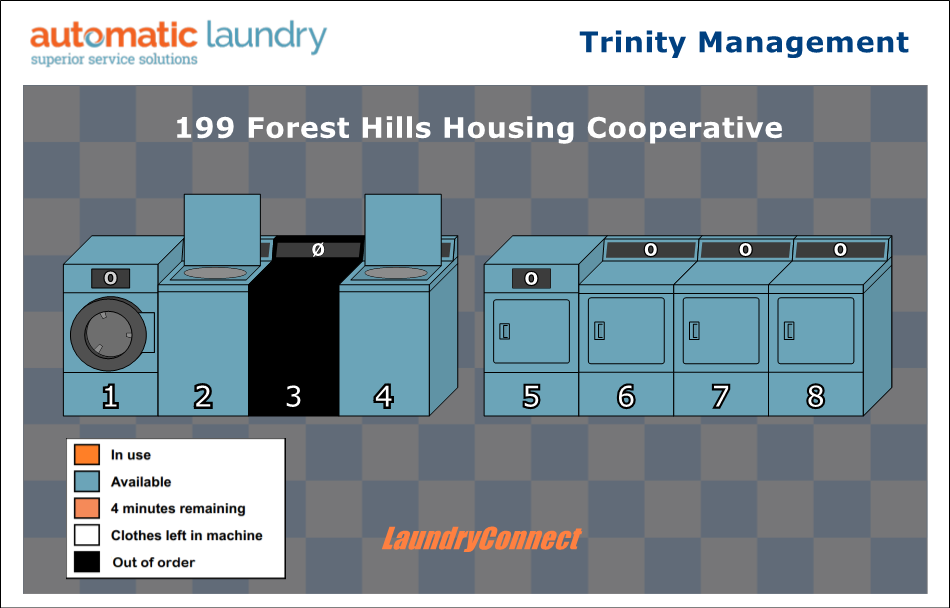 automatic laundry
superior service solutions

Trinity Management

199 Forest Hills Housing Cooperative

0

ø

0

0 0 0

1 2 3 4

5 6 7 8

In use
Available
4 minutes remaining
Clothes left in machine
Out of order

LaundryConnect